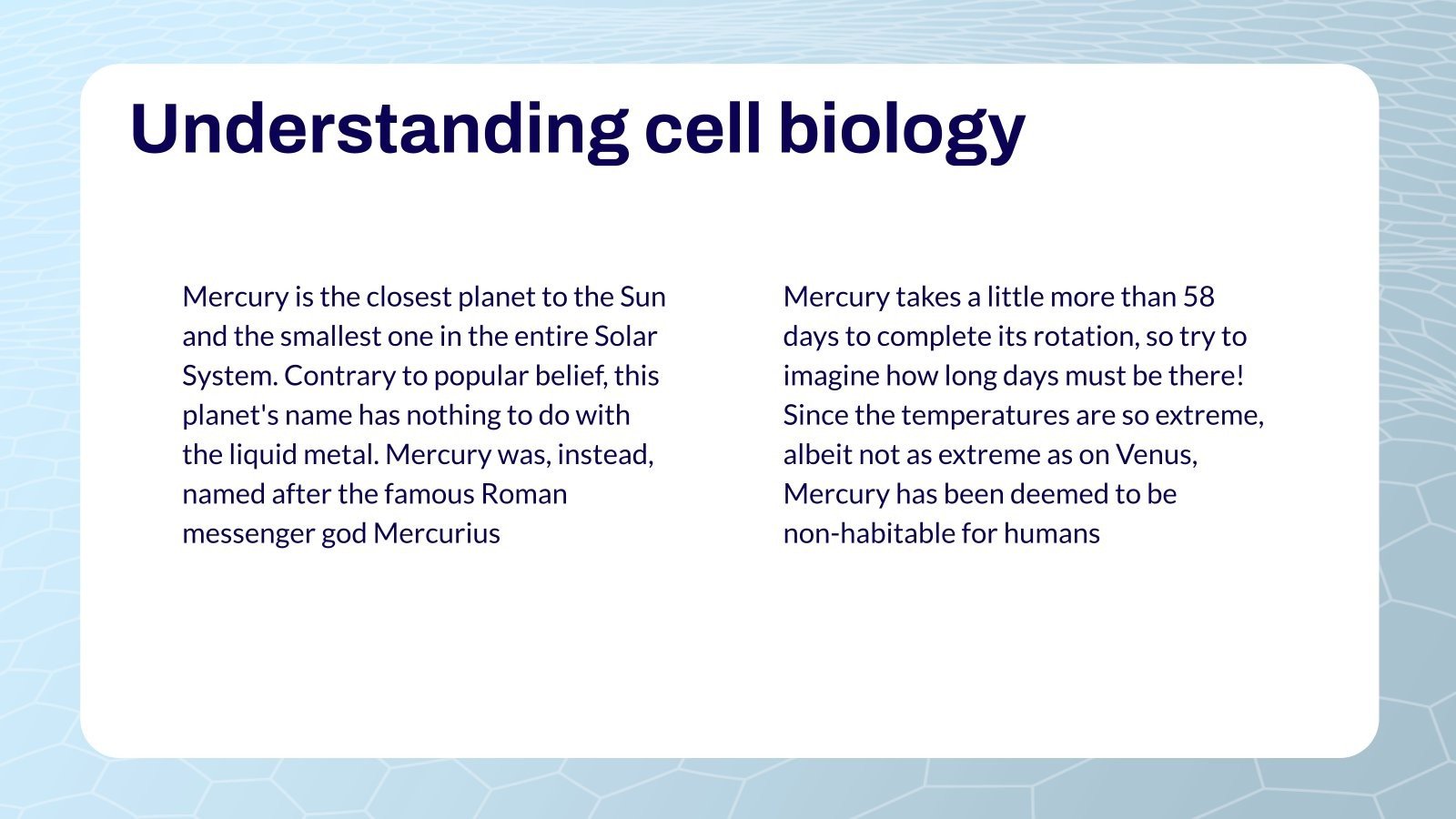 Understanding cell biology

Mercury is the closest planet to the Sun and the smallest one in the entire Solar System. Contrary to popular belief, this planet's name has nothing to do with the liquid metal. Mercury was, instead, named after the famous Roman messenger god Mercurius

Mercury takes a little more than 58 days to complete its rotation, so try to imagine how long days must be there! Since the temperatures are so extreme, albeit not as extreme as on Venus, Mercury has been deemed to be non-habitable for humans